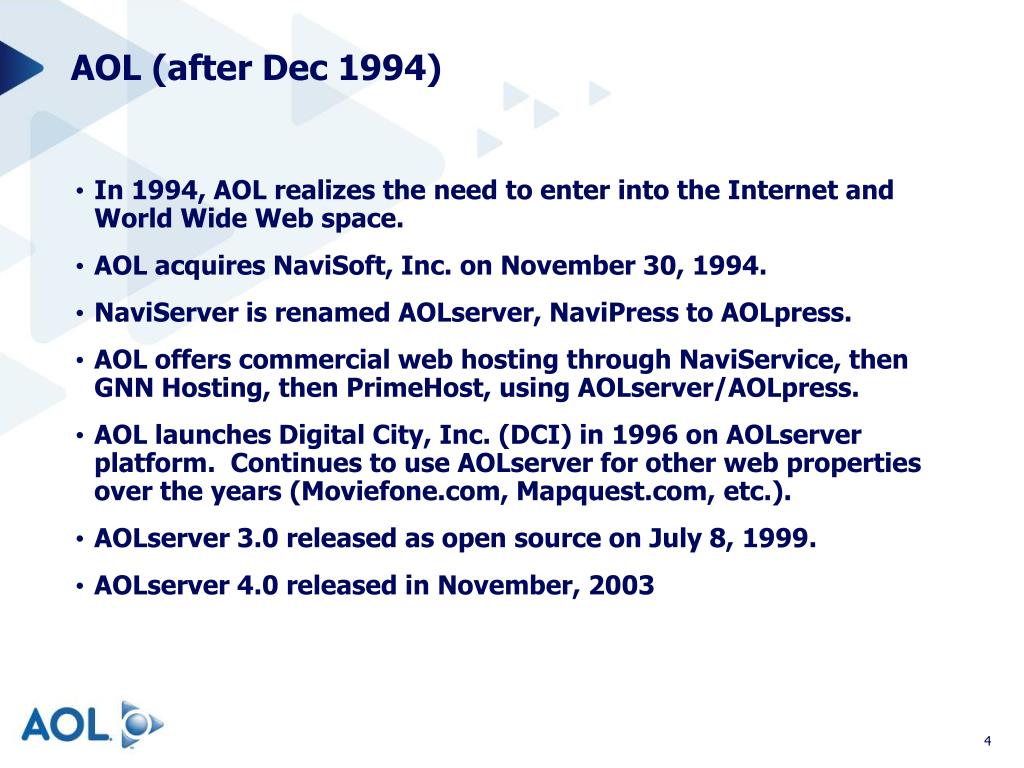 AOL (after Dec 1994)

• In 1994, AOL realizes the need to enter into the Internet and World Wide Web space.

• AOL acquires NaviSoft, Inc. on November 30, 1994.

• NaviServer is renamed AOLserver, NaviPress to AOLpress.

• AOL offers commercial web hosting through NaviService, then GNN Hosting, then PrimeHost, using AOLserver/AOLpress.

• AOL launches Digital City, Inc. (DCI) in 1996 on AOLserver platform. Continues to use AOLserver for other web properties over the years (Moviefone.com, Mapquest.com, etc.).

• AOLserver 3.0 released as open source on July 8, 1999.

• AOLserver 4.0 released in November, 2003

AOL

4